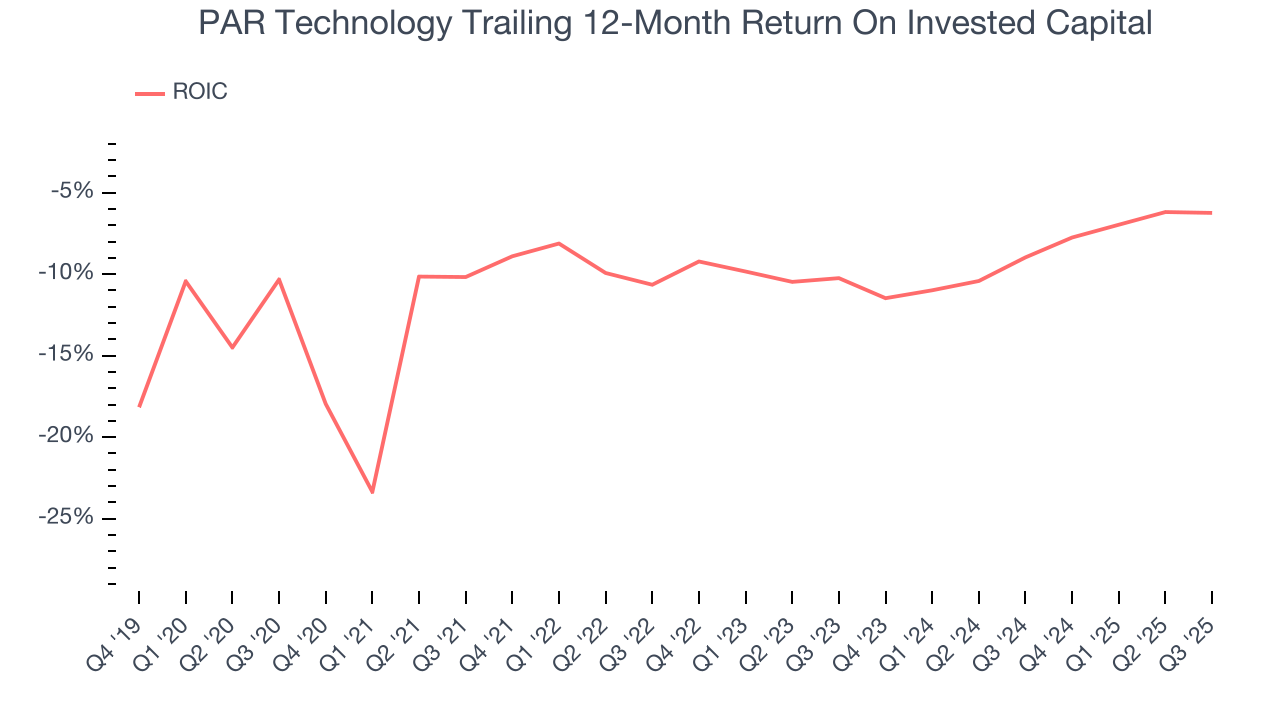 PAR Technology Trailing 12-Month Return On Invested Capital

ROIC

-5%
-10%
-15%
-20%
-25%

Q4 '19
Q1 '20
Q2 '20
Q3 '20
Q4 '20
Q1 '21
Q2 '21
Q3 '21
Q4 '21
Q1 '22
Q2 '22
Q3 '22
Q4 '22
Q1 '23
Q2 '23
Q3 '23
Q4 '23
Q1 '24
Q2 '24
Q3 '24
Q4 '24
Q1 '25
Q2 '25
Q3 '25